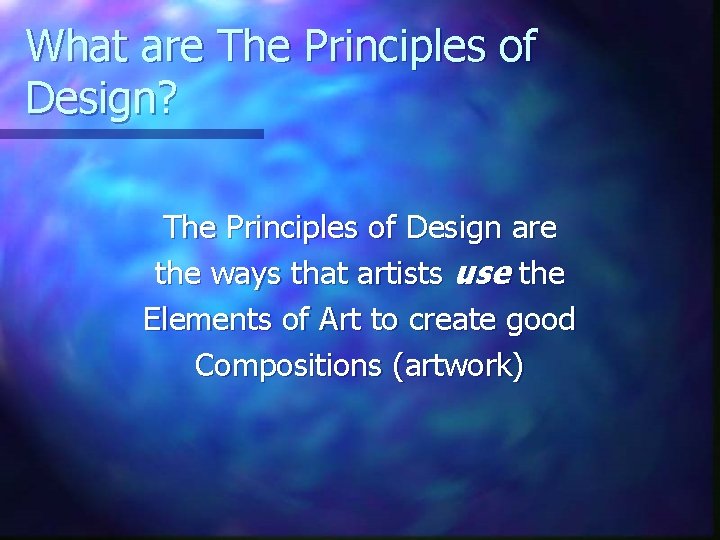 What are The Principles of Design?

The Principles of Design are the ways that artists use the Elements of Art to create good Compositions (artwork)